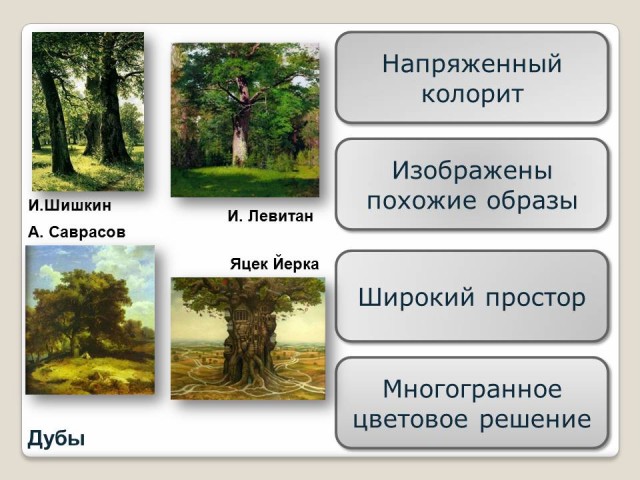 И.Шишкин

И. Левитан

А. Саврасов

Яцек Йерка

Дубы

Напряженный колорит

Изображены похожие образы

Широкий простор

Многогранное цветовое решение